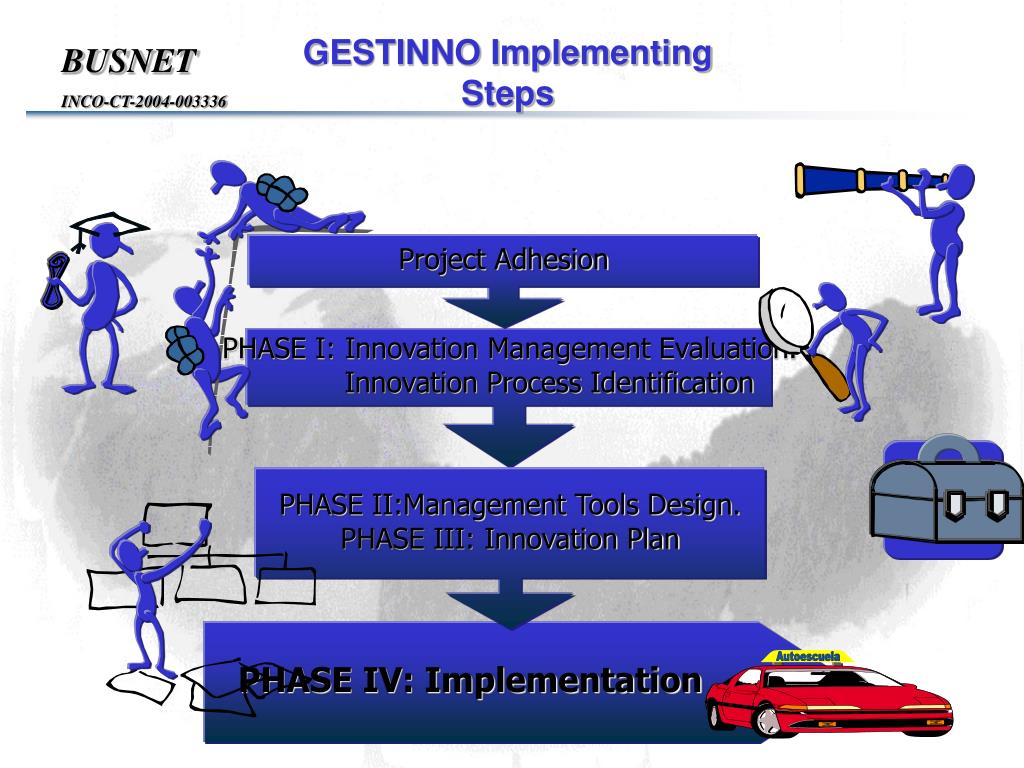 BUSNET
INCO-CT-2004-003336

GESTINNO Implementing Steps

Project Adhesion

PHASE I: Innovation Management Evaluation. Innovation Process Identification

PHASE II:Management Tools Design. PHASE III: Innovation Plan

PHASE IV: Implementation

Autoescuela